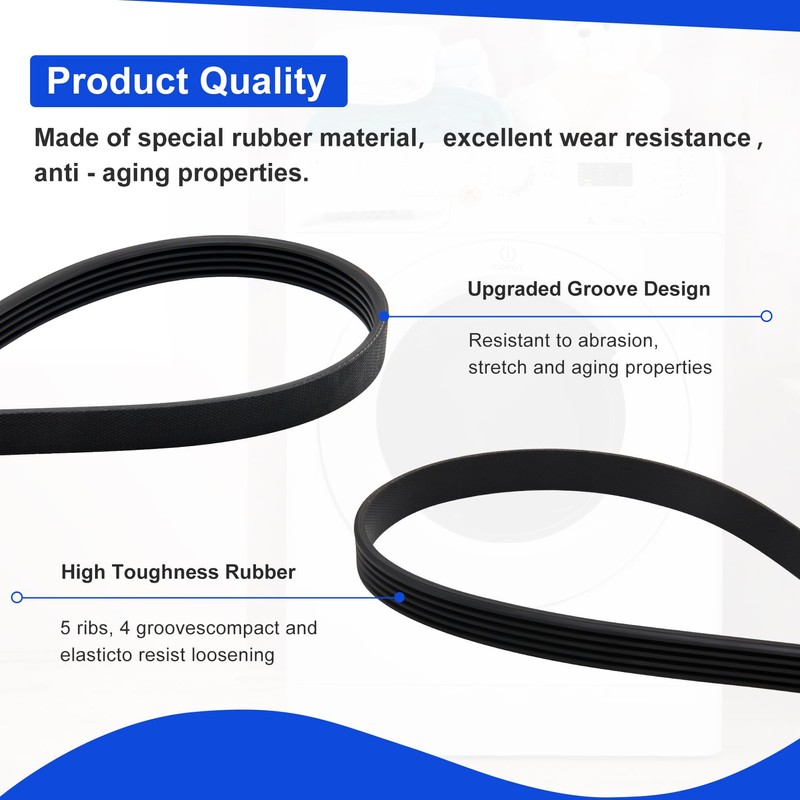 Product Quality

Made of special rubber material, excellent wear resistance , anti - aging properties.

Upgraded Groove Design

Resistant to abrasion, stretch and aging properties

High Toughness Rubber

5 ribs, 4 groovescompact and elasticto resist loosening